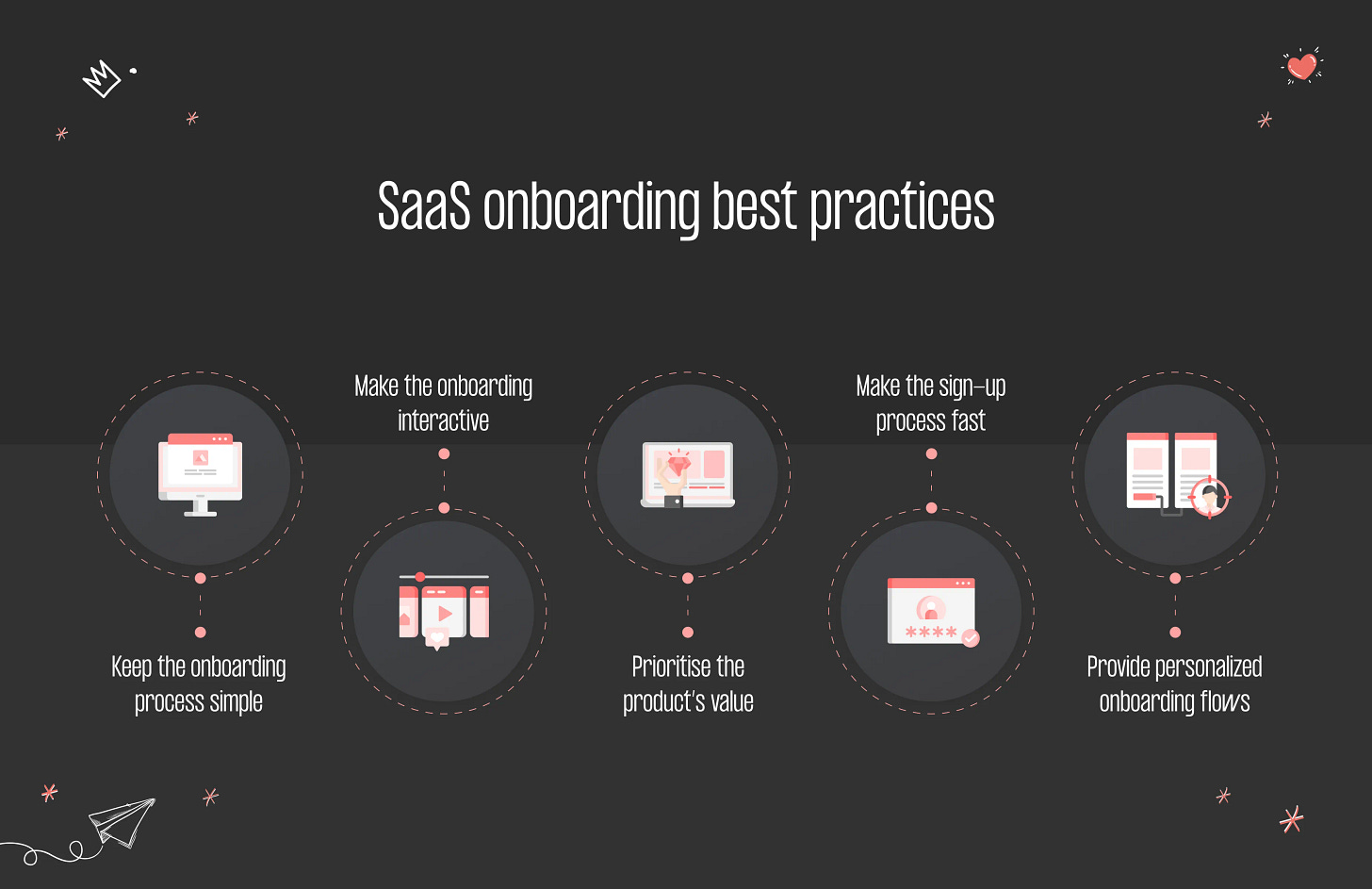 SaaS onboarding best practices

Keep the onboarding process simple

Make the onboarding interactive

Prioritise the product's value

Make the sign-up process fast

****

Provide personalized onboarding flows